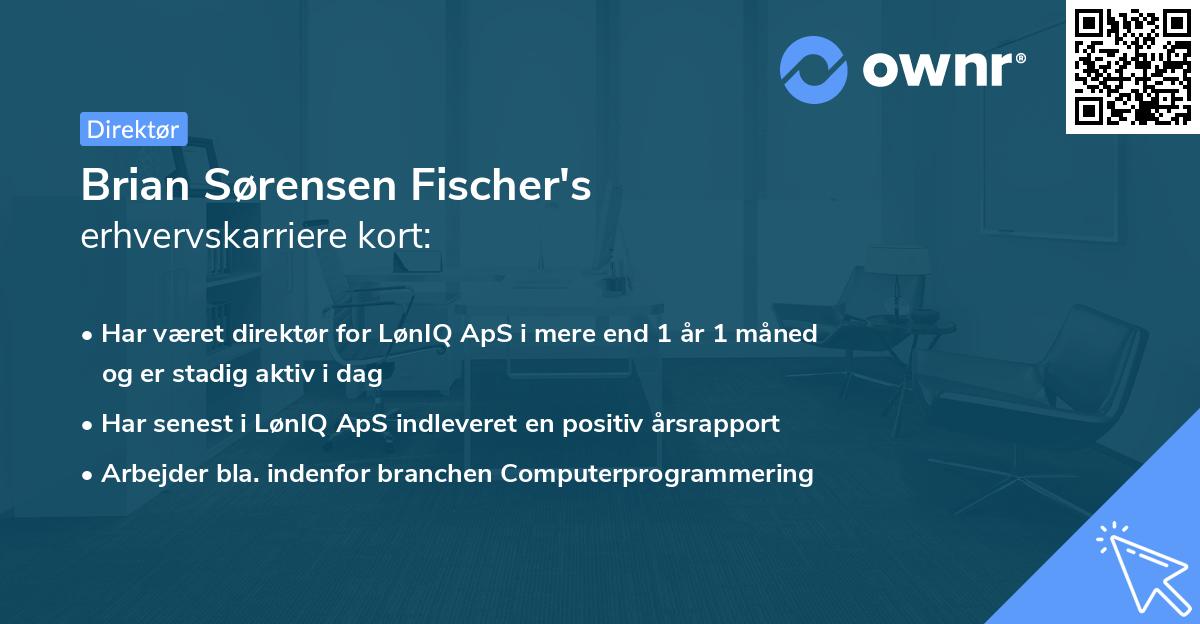 ownr®

Direktør

Brian Sørensen Fischer's
erhvervskarriere kort:

• Har været direktør for LønIQ ApS i mere end 1 år 1 måned og er stadig aktiv i dag
• Har senest i LønIQ ApS indleveret en positiv årsrapport
• Arbejder bla. indenfor branchen Computerprogrammering